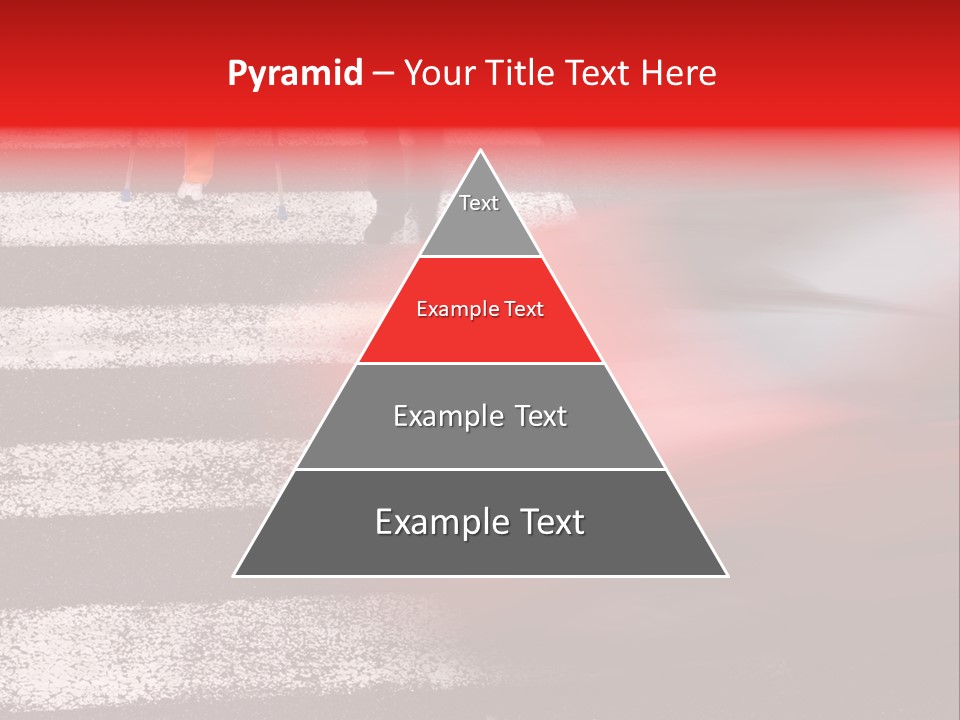 Pyramid – Your Title Text Here

Text

Example Text

Example Text

Example Text